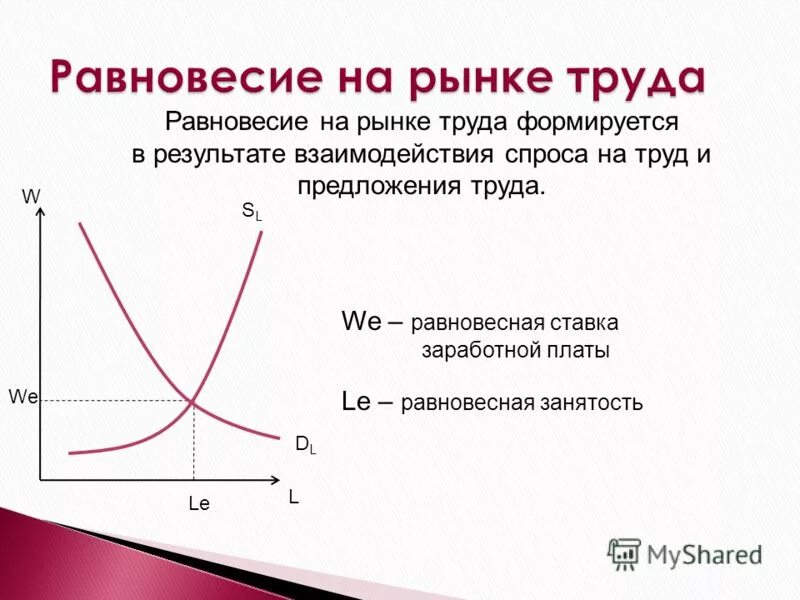 Равновесие на рынке труда

Равновесие на рынке труда формируется в результате взаимодействия спроса на труд и предложения труда.

W

$S_L$

We

$D_L$

Le

L

We – равновесная ставка заработной платы

Le – равновесная занятость

MyShared